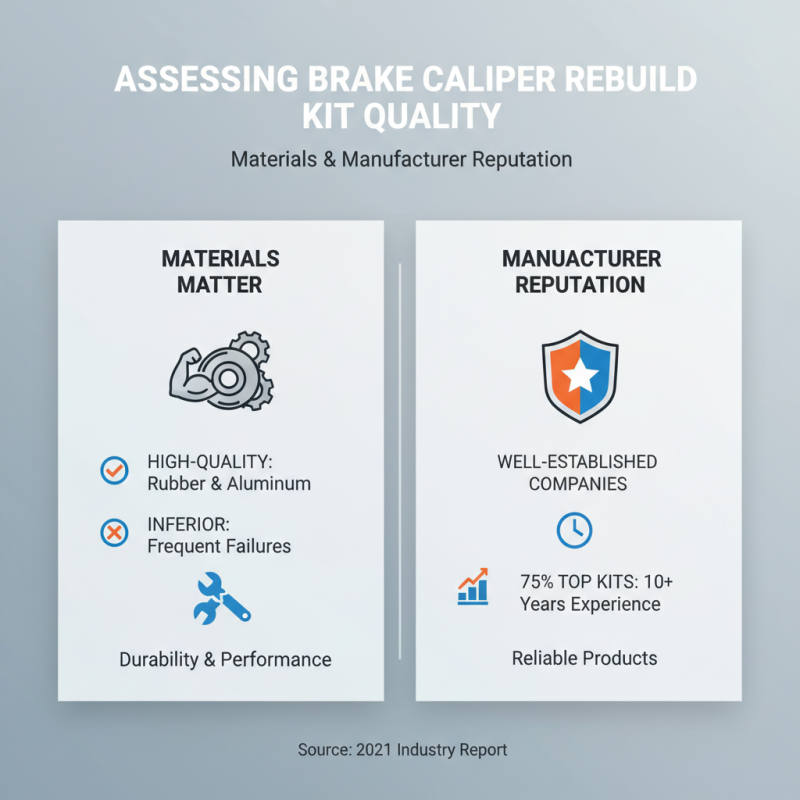 ASSESSING BRAKE CALIPER REBUILD KIT QUALITY

Materials & Manufacturer Reputation

MATERIALS MATTER

HIGH-QUALITY: Rubber & Aluminum

INFERIOR: Frequent Failures

Durability & Performance

MANUACTURER REPUTATION

WELL-ESTABLISHED COMPANIES

75% TOP KITS: 10+ Years Experience

Reliable Products

Source: 2021 Industry Report